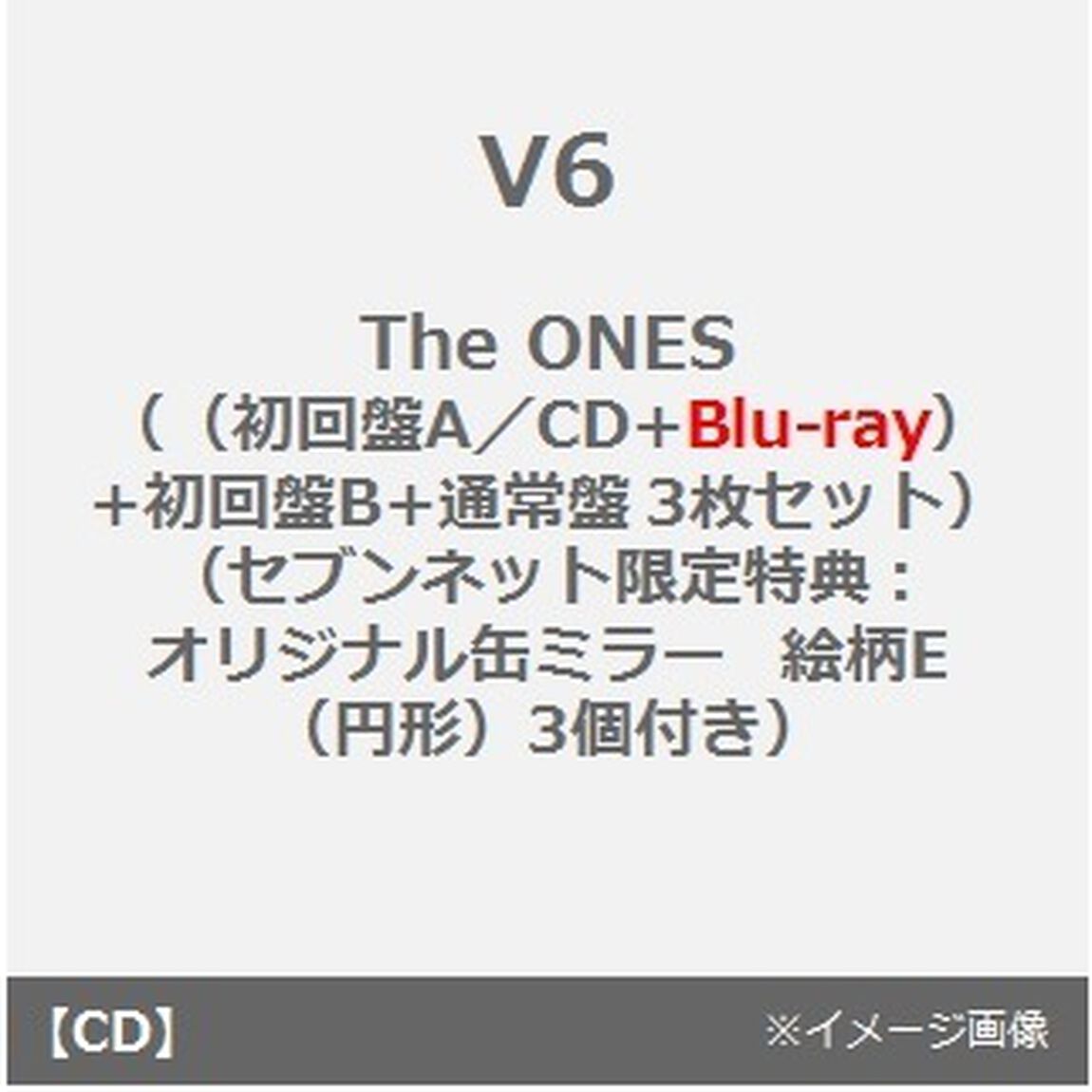 V6

The ONES （（初回盤A／CD+Blu-ray）+初回盤B+通常盤 3枚セット）（セブンネット限定特典：オリジナル缶ミラー　絵柄E（円形）3個付き）

【CD】

※イメージ画像